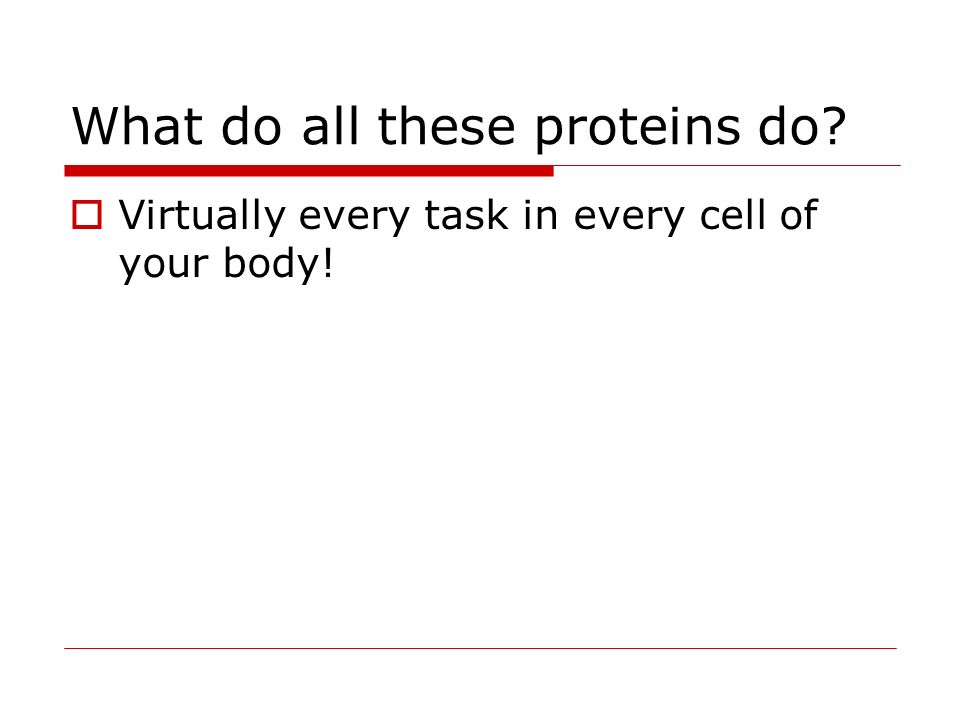 What do all these proteins do?

Virtually every task in every cell of your body!